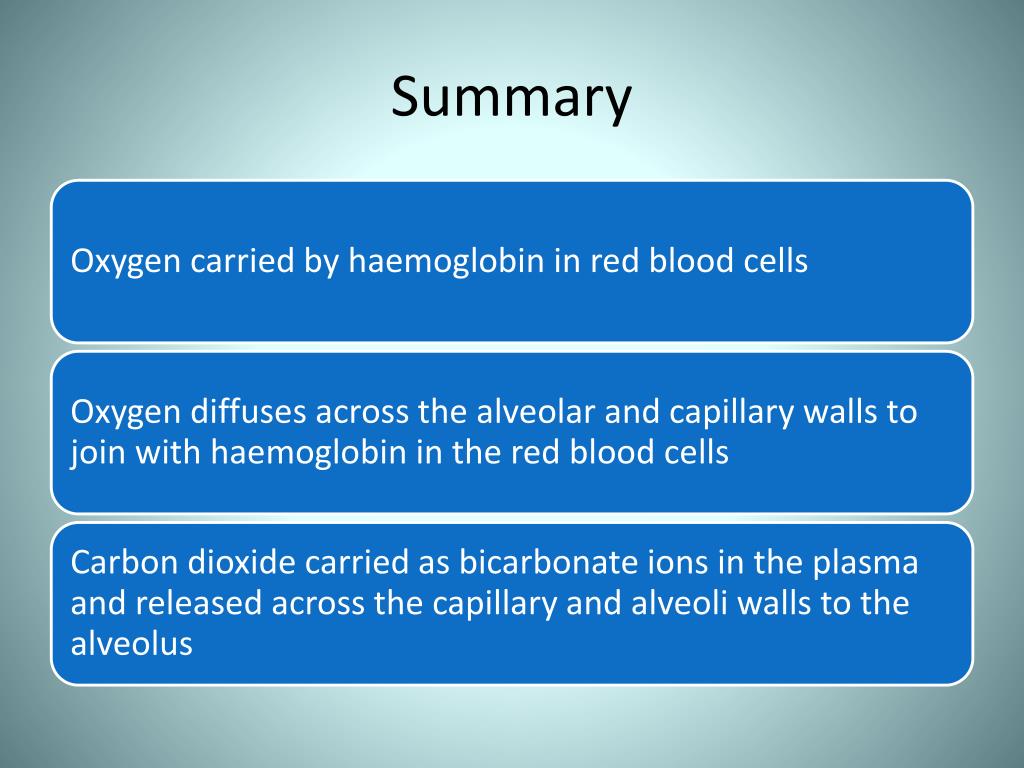 Summary

Oxygen carried by haemoglobin in red blood cells

Oxygen diffuses across the alveolar and capillary walls to join with haemoglobin in the red blood cells

Carbon dioxide carried as bicarbonate ions in the plasma and released across the capillary and alveoli walls to the alveolus